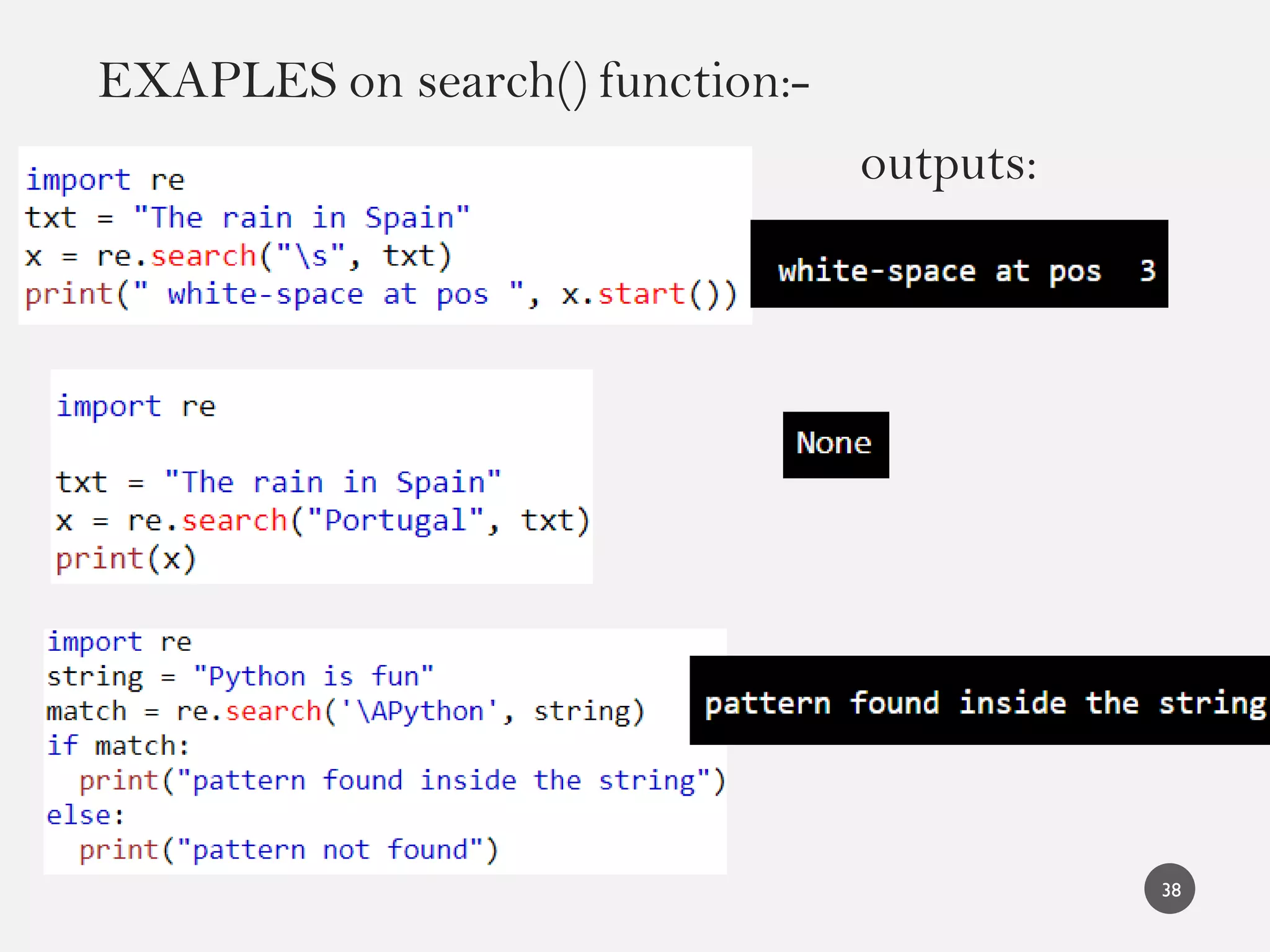 EXAPLES on search() function:-

outputs:

import re
txt = "The rain in Spain"
x = re.search("\s", txt)
print(" white-space at pos ", x.start())

white-space at pos 3

import re

txt = "The rain in Spain"
x = re.search("Portugal", txt)
print(x)

None

import re
string = "Python is fun"
match = re.search('\APython', string)
if match:
  print("pattern found inside the string")
else:
  print("pattern not found")

pattern found inside the string

38